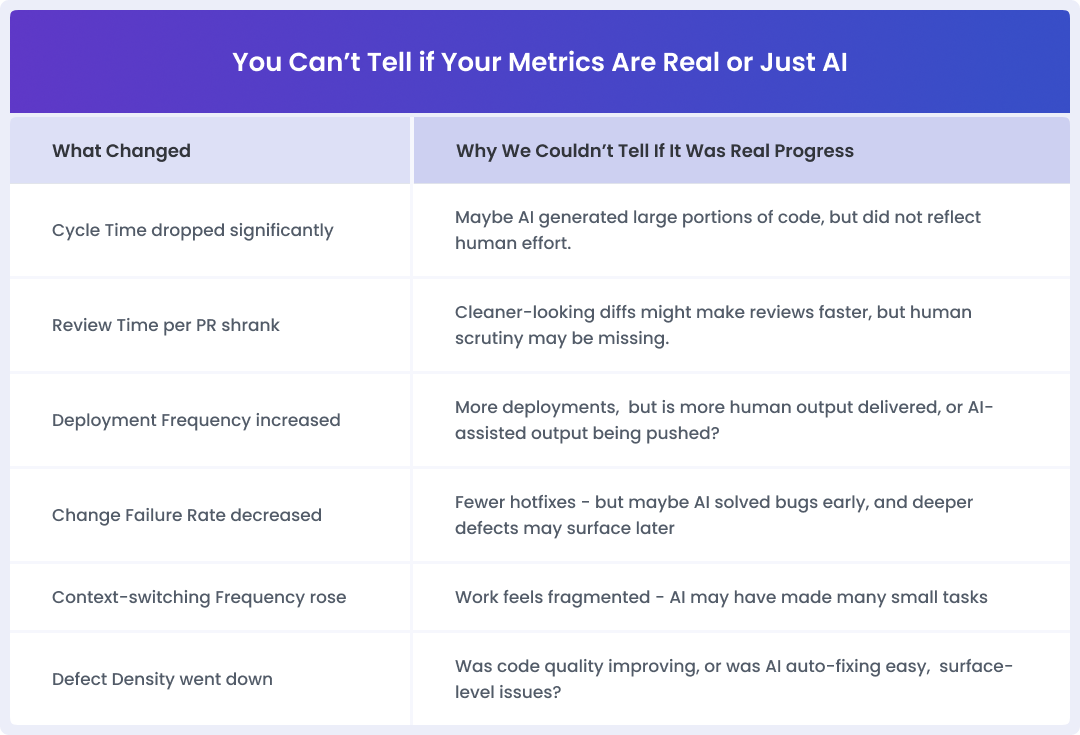 You Can't Tell if Your Metrics Are Real or Just AI

| What Changed | Why We Couldn't Tell If It Was Real Progress |
|---|---|
| Cycle Time dropped significantly | Maybe AI generated large portions of code, but did not reflect human effort. |
| Review Time per PR shrank | Cleaner-looking diffs might make reviews faster, but human scrutiny may be missing. |
| Deployment Frequency increased | More deployments, but is more human output delivered, or AI-assisted output being pushed? |
| Change Failure Rate decreased | Fewer hotfixes - but maybe AI solved bugs early, and deeper defects may surface later |
| Context-switching Frequency rose | Work feels fragmented - AI may have made many small tasks |
| Defect Density went down | Was code quality improving, or was AI auto-fixing easy, surface-level issues? |